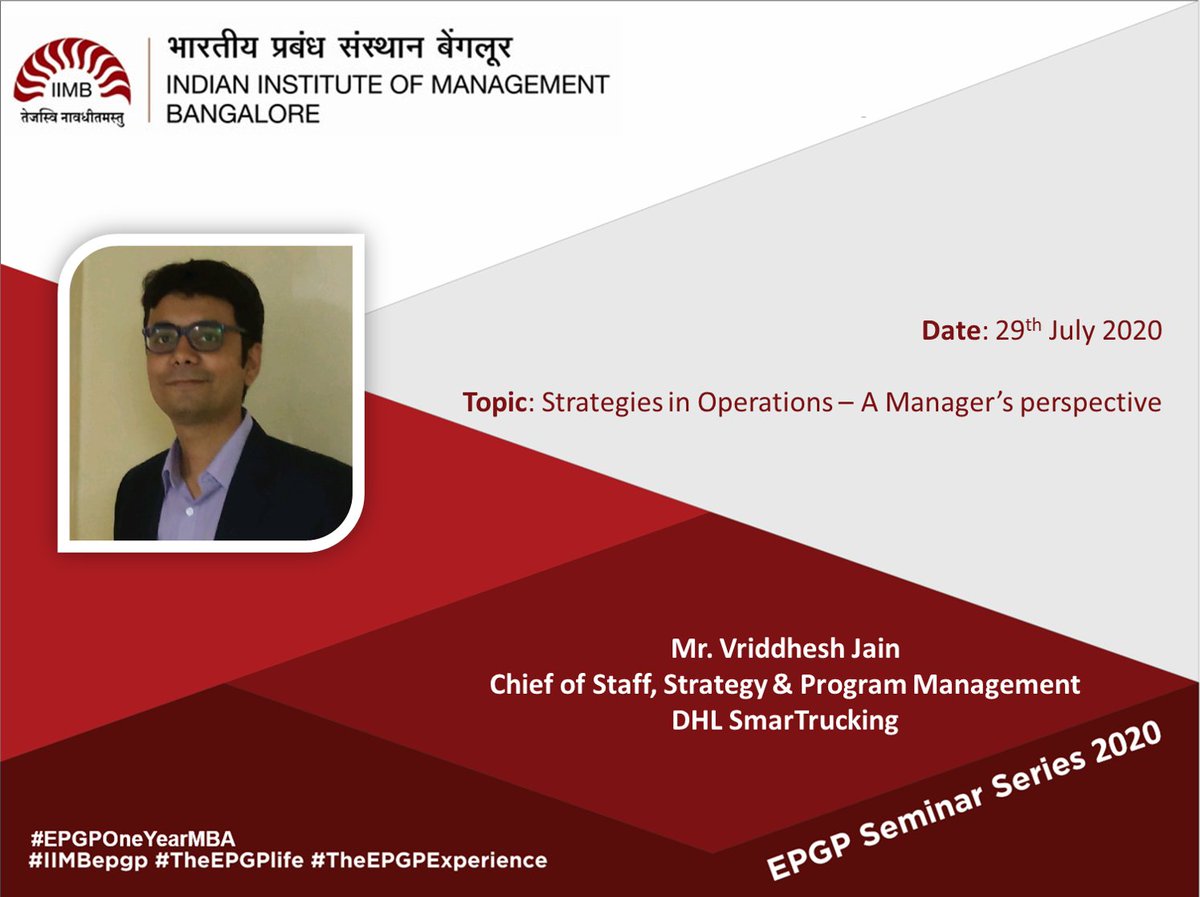 IIMB
तेजस्वि नावधीतमस्तु
भारतीय प्रबंध संस्थान बेंगलूर
INDIAN INSTITUTE OF MANAGEMENT BANGALORE

Date: 29$^{th}$ July 2020

Topic: Strategies in Operations – A Manager's perspective

Mr. Vriddhesh Jain
Chief of Staff, Strategy & Program Management
DHL SmarTrucking

EPGP Seminar Series 2020

#EPGPOneYearMBA
#IIMBepgp #TheEPGPlife #TheEPGPExperience